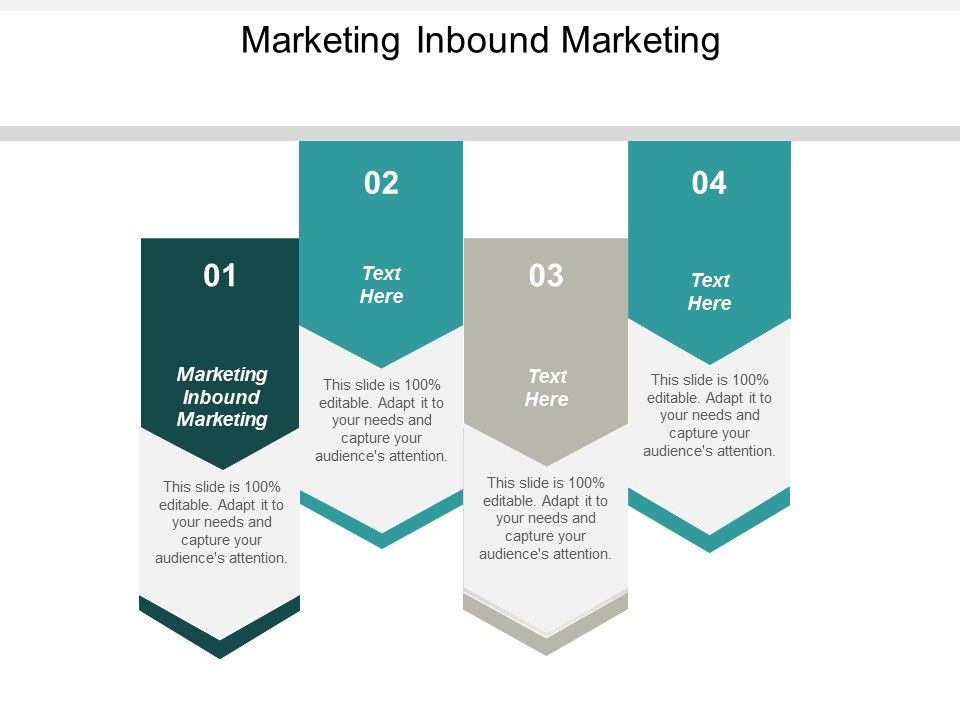 Marketing Inbound Marketing

01

Marketing Inbound Marketing

This slide is 100% editable. Adapt it to your needs and capture your audience's attention.

02

Text Here

This slide is 100% editable. Adapt it to your needs and capture your audience's attention.

03

Text Here

This slide is 100% editable. Adapt it to your needs and capture your audience's attention.

04

Text Here

This slide is 100% editable. Adapt it to your needs and capture your audience's attention.